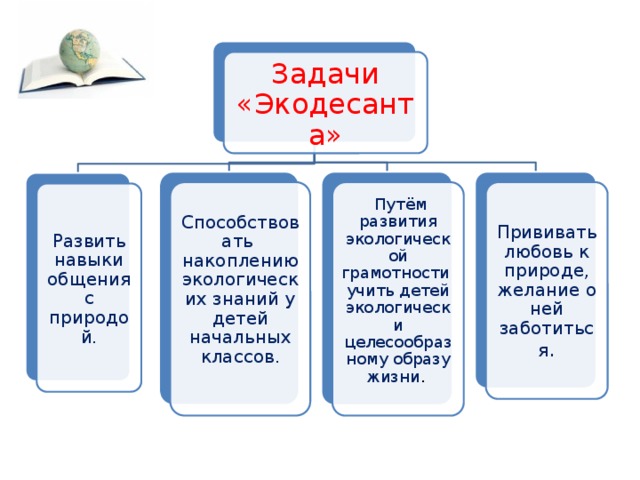 Задачи «Экодесанта»

Развить навыки общения с природой.

Способствовать накоплению экологических знаний у детей начальных классов.

Путём развития экологической грамотности учить детей экологически целесообразному образу жизни.

Прививать любовь к природе, желание о ней заботиться.